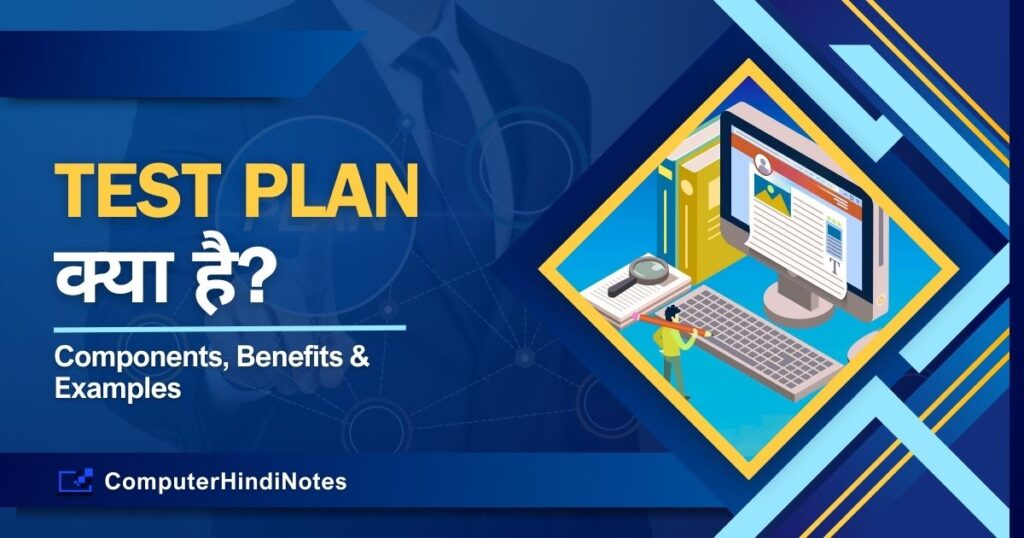 TEST PLAN
क्या है?

Components, Benefits & Examples

ComputerHindiNotes